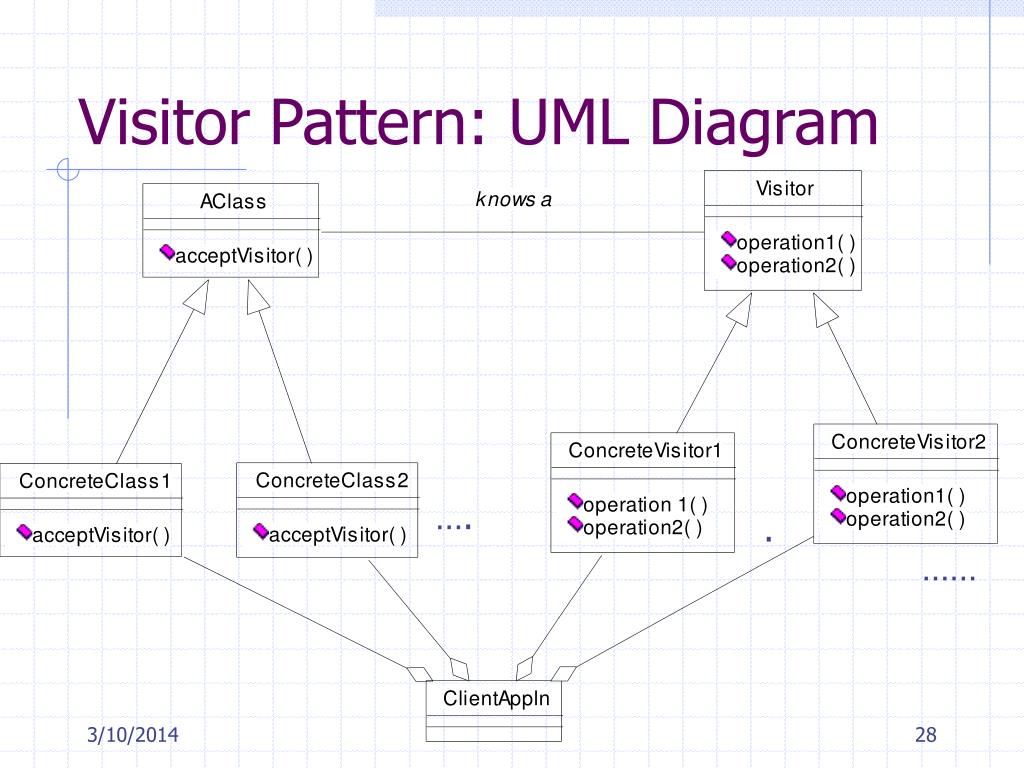 Visitor Pattern: UML Diagram

AClass

acceptVisitor( )

knows a

Visitor

operation1( )
operation2( )

ConcreteClass1

acceptVisitor( )

ConcreteClass2

acceptVisitor( )

....

ConcreteVisitor1

operation 1( )
operation2( )

.

ConcreteVisitor2

operation1( )
operation2( )

......

ClientAppln

3/10/2014

28